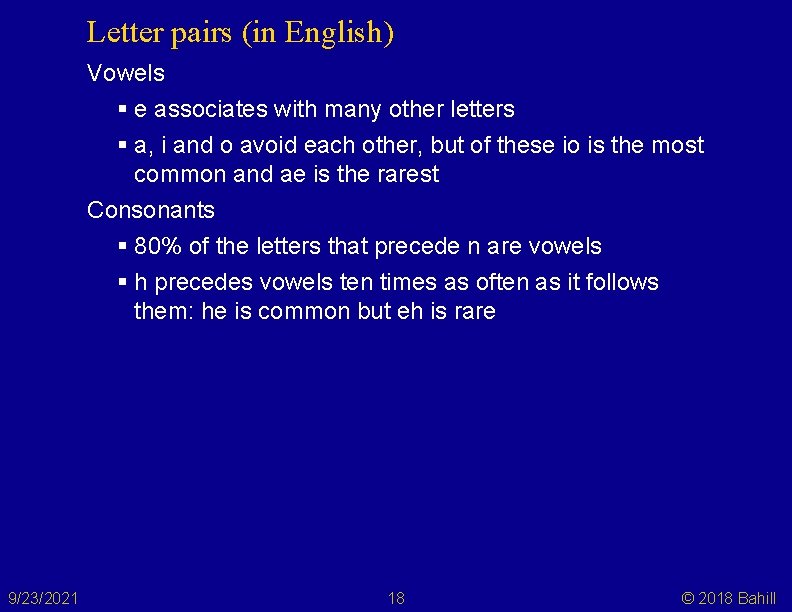 Letter pairs (in English)

Vowels

▪ e associates with many other letters

▪ a, i and o avoid each other, but of these io is the most common and ae is the rarest

Consonants

▪ 80% of the letters that precede n are vowels

▪ h precedes vowels ten times as often as it follows them: he is common but eh is rare

9/23/2021

18

© 2018 Bahill